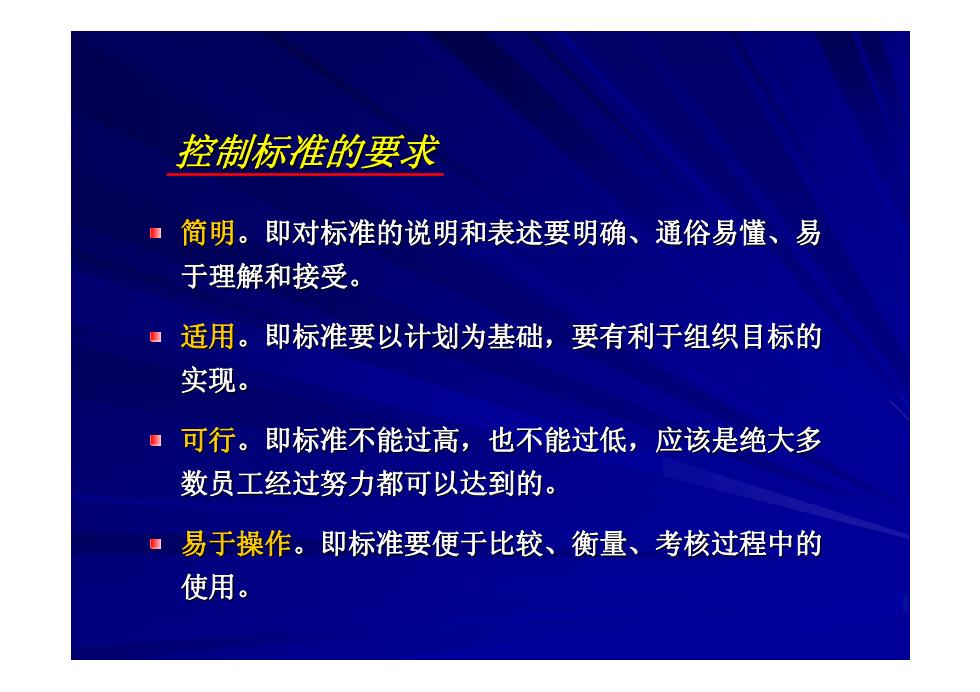 控制标准的要求

简明。即对标准的说明和表述要明确、通俗易懂、易于理解和接受。

适用。即标准要以计划为基础，要有利于组织目标的实现。

可行。即标准不能过高，也不能过低，应该是绝大多数员工经过努力都可以达到的。

易于操作。即标准要便于比较、衡量、考核过程中的使用。